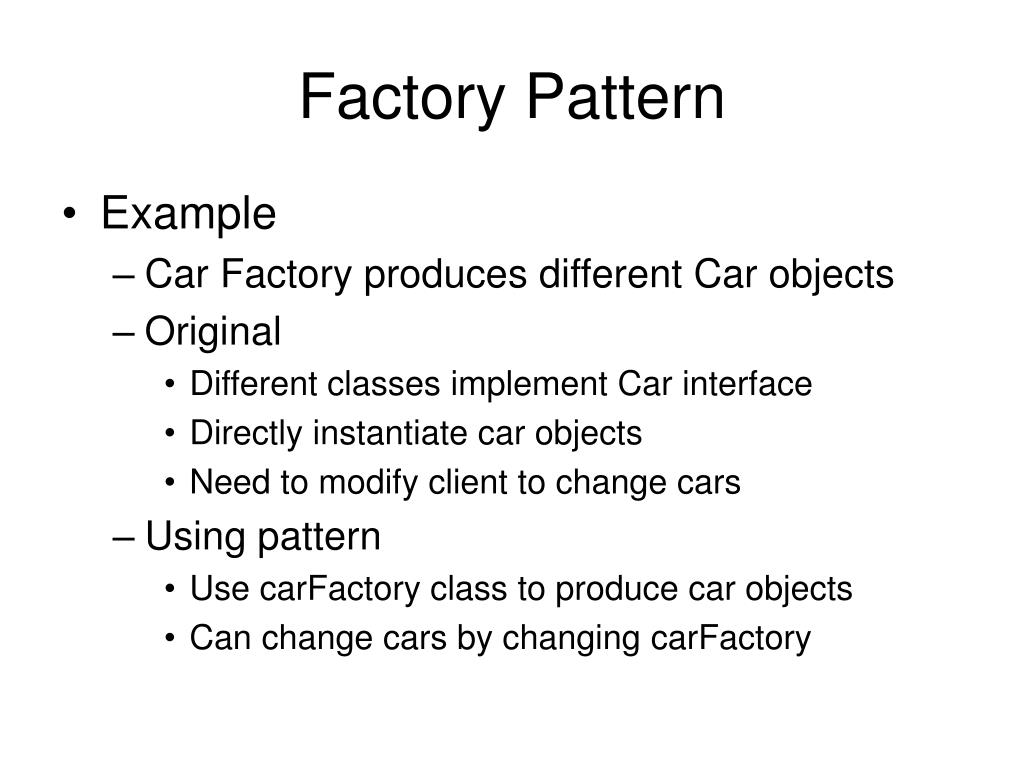 Factory Pattern

• Example
– Car Factory produces different Car objects
– Original
• Different classes implement Car interface
• Directly instantiate car objects
• Need to modify client to change cars
– Using pattern
• Use carFactory class to produce car objects
• Can change cars by changing carFactory